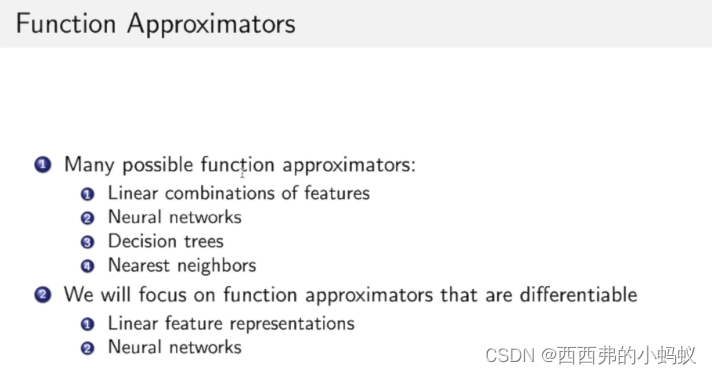 Function Approximators

1 Many possible function approximators:
1 Linear combinations of features
2 Neural networks
3 Decision trees
4 Nearest neighbors
2 We will focus on function approximators that are differentiable
1 Linear feature representations
2 Neural networks

CSDN @西西弗的小蚂蚁